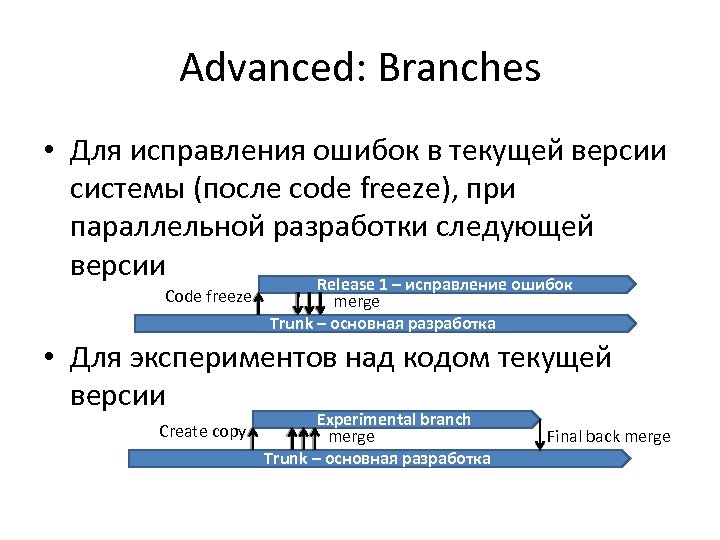 Advanced: Branches

• Для исправления ошибок в текущей версии системы (после code freeze), при параллельной разработки следующей версии

Release 1 – исправление ошибок
Code freeze
merge
Trunk – основная разработка

• Для экспериментов над кодом текущей версии

Experimental branch
Create copy
merge
Final back merge
Trunk – основная разработка